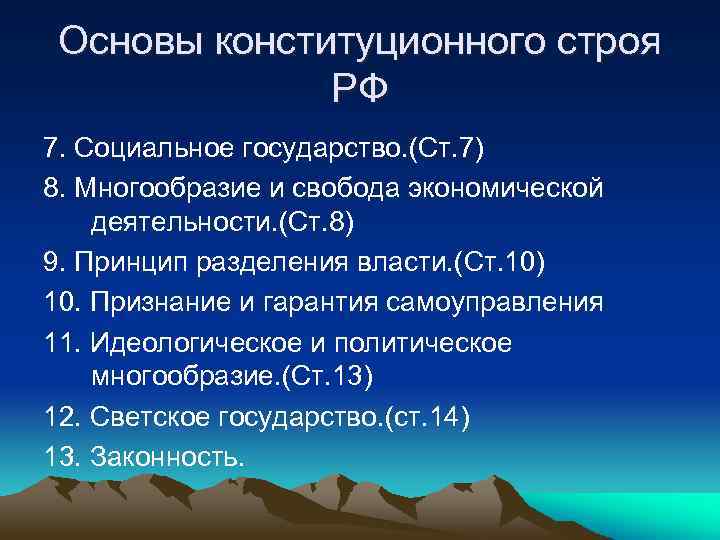 Основы конституционного строя РФ

7. Социальное государство.(Ст.7)

8. Многообразие и свобода экономической деятельности.(Ст.8)

9. Принцип разделения власти.(Ст.10)

10. Признание и гарантия самоуправления

11. Идеологическое и политическое многообразие.(Ст.13)

12. Светское государство.(ст.14)

13. Законность.